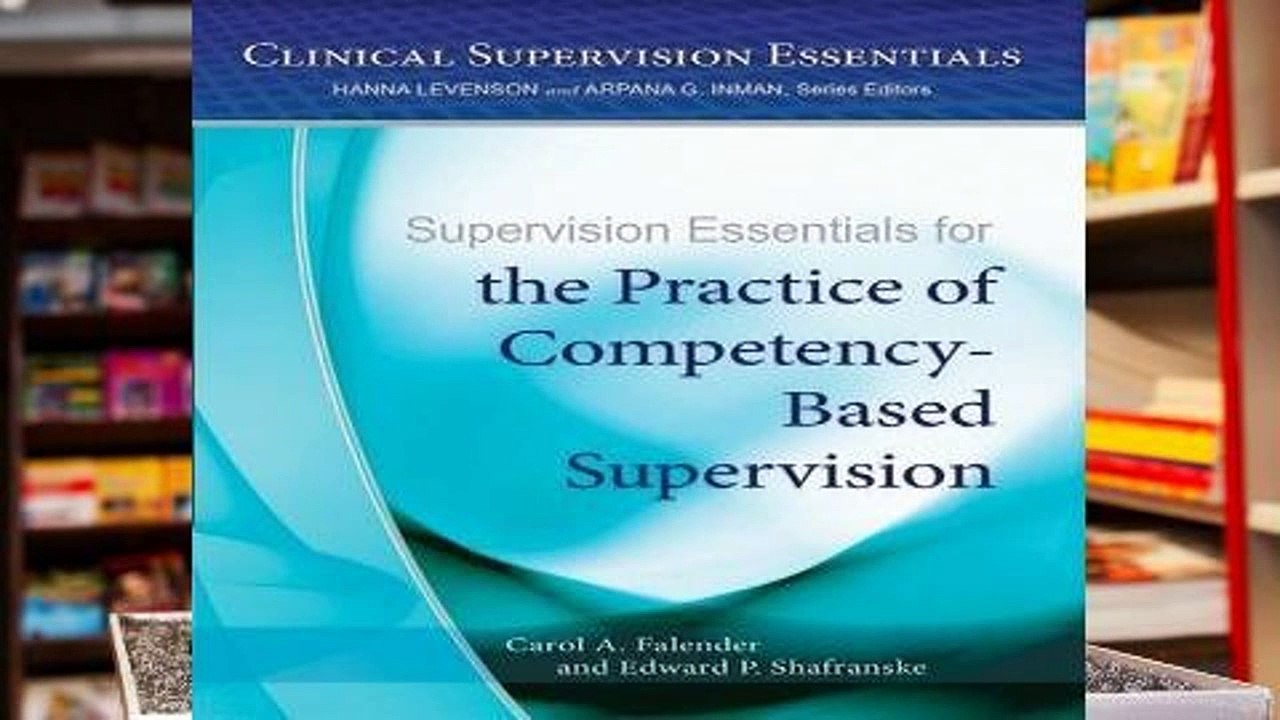 CLINICAL SUPERVISION ESSENTIALS
HANNA LEVENSON and ARPANA G. INMAN, Series Editors

Supervision Essentials for the Practice of Competency-Based Supervision

Carol A. Falender and Edward P. Shafranske